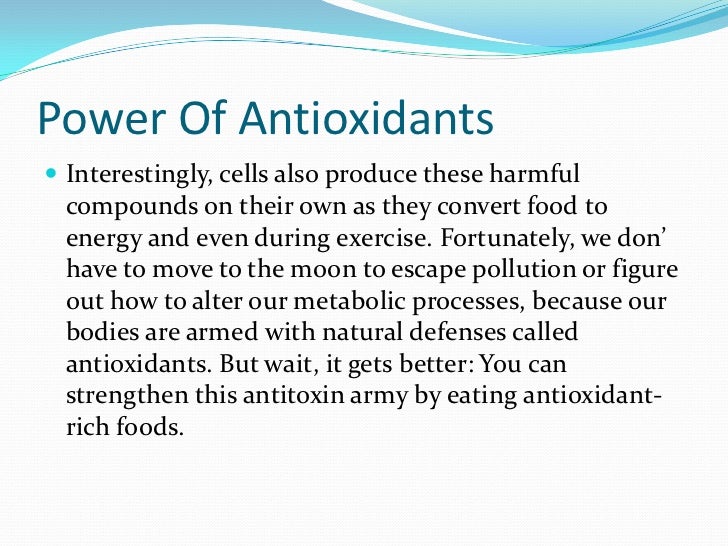 Power Of Antioxidants

Interestingly, cells also produce these harmful compounds on their own as they convert food to energy and even during exercise. Fortunately, we don' have to move to the moon to escape pollution or figure out how to alter our metabolic processes, because our bodies are armed with natural defenses called antioxidants. But wait, it gets better: You can strengthen this antitoxin army by eating antioxidant-rich foods.